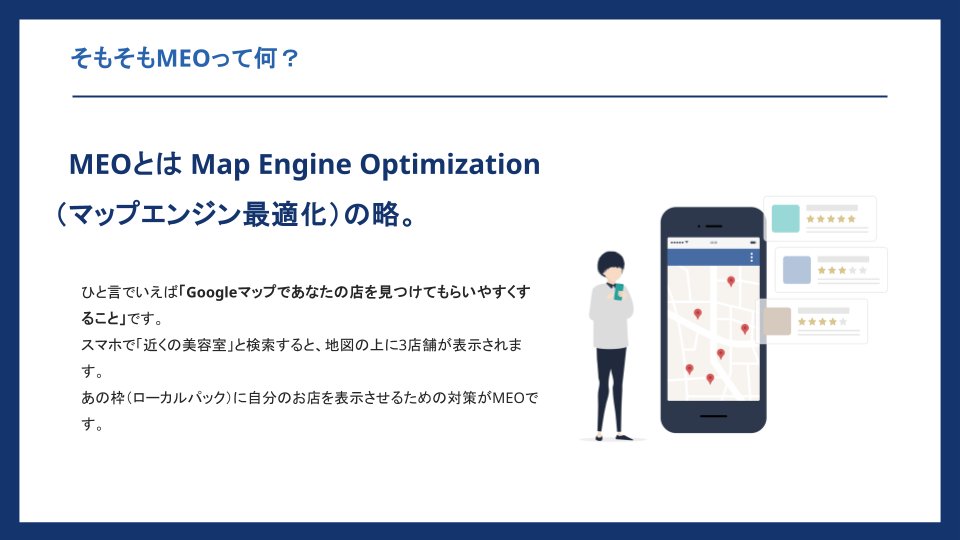 そもそもMEOって何？

MEOとは Map Engine Optimization（マップエンジン最適化）の略。

ひと言でいえば「Googleマップであなたの店を見つけてもらいやすくすること」です。
スマホで「近くの美容室」と検索すると、地図の上に3店舗が表示されます。
あの枠（ローカルパック）に自分のお店を表示させるための対策がMEOです。